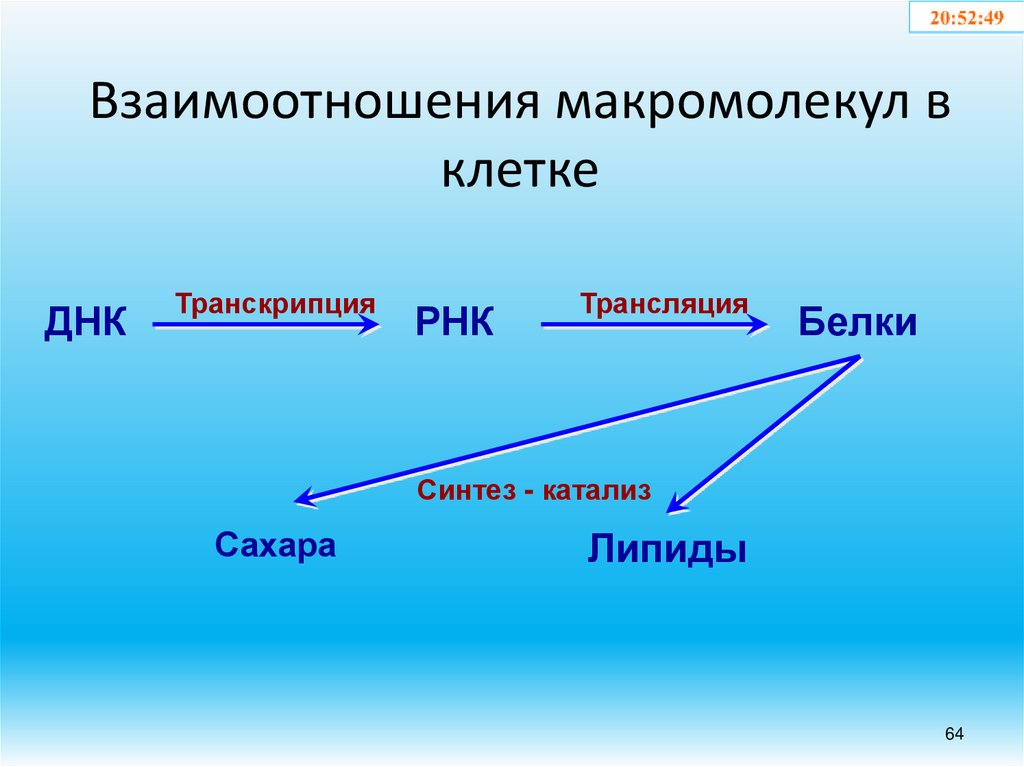 20:52:49

Взаимоотношения макромолекул в клетке

ДНК Транскрипция РНК Трансляция Белки

Синтез - катализ

Сахара

Липиды

64